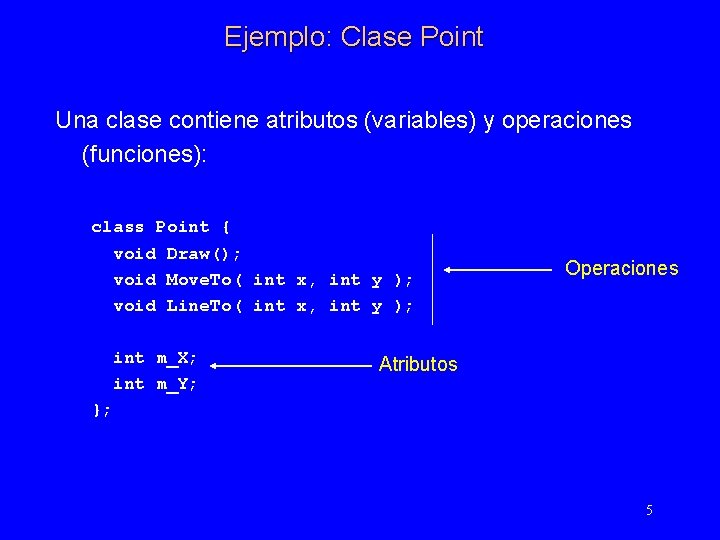 Ejemplo: Clase Point

Una clase contiene atributos (variables) y operaciones (funciones):

class Point {
void Draw();
void MoveTo( int x, int y );
void LineTo( int x, int y );

int m_X;
int m_Y;
};

Operaciones

Atributos

5